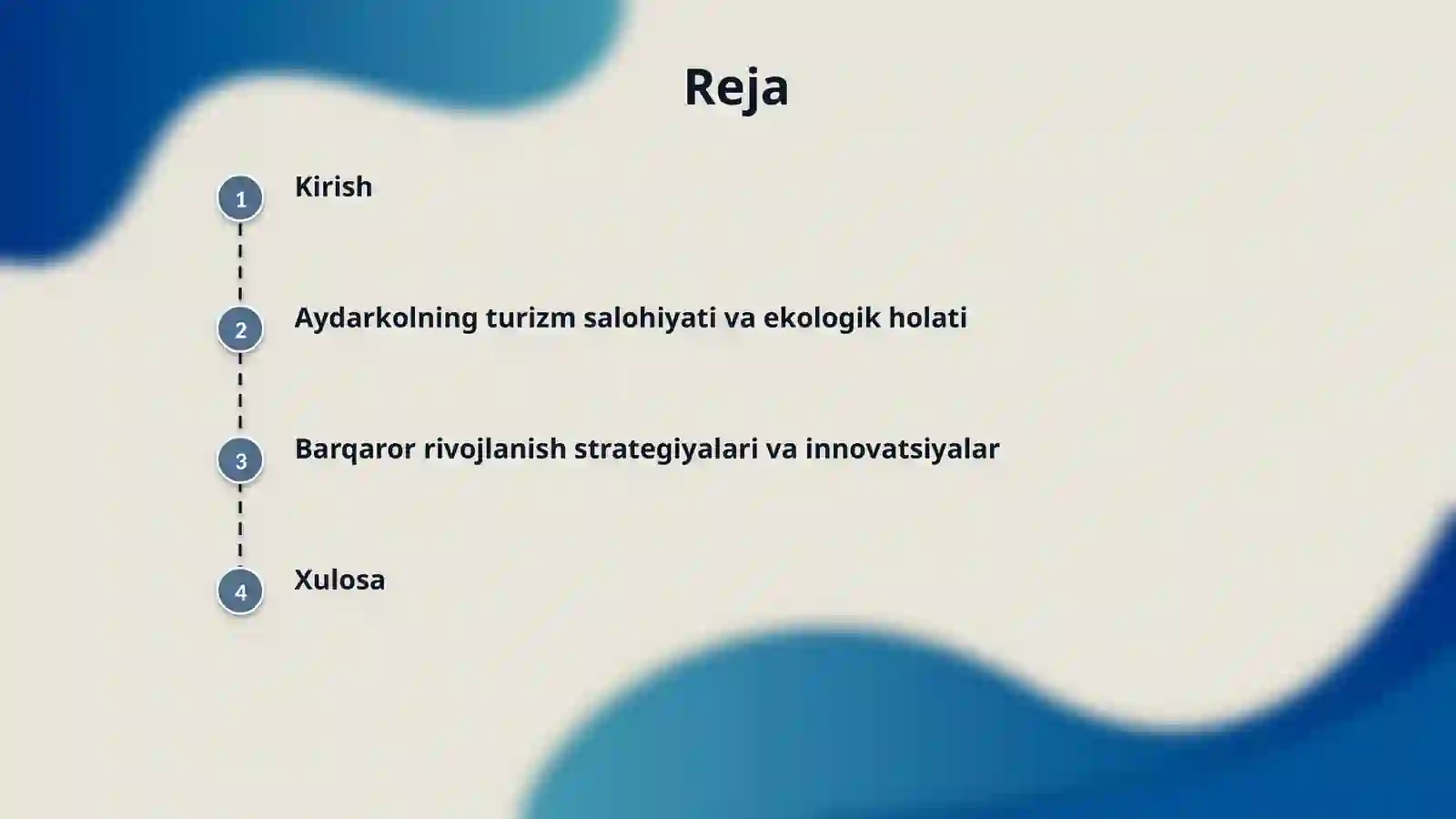 Reja

1
Kirish

2
Aydarkolning turizm salohiyati va ekologik holati

3
Barqaror rivojlanish strategiyalari va innovatsiyalar

4
Xulosa